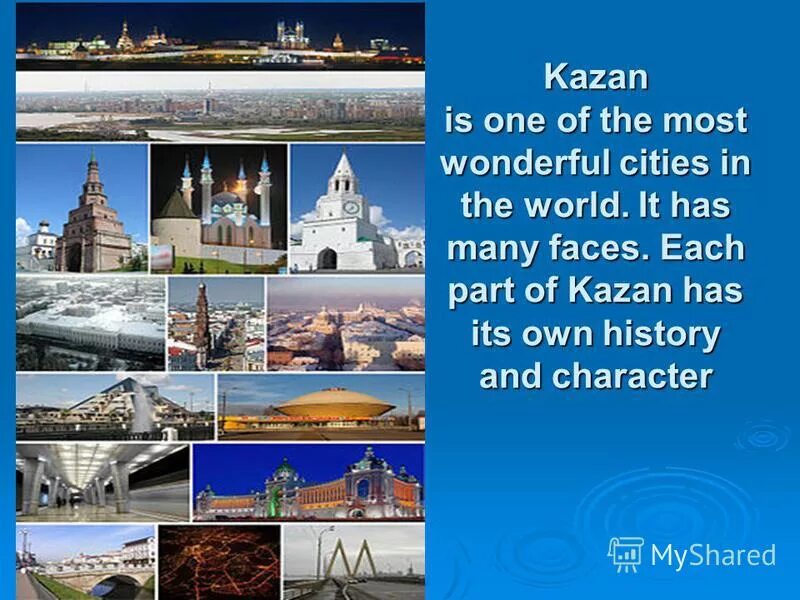 Kazan
is one of the most wonderful cities in the world. It has many faces. Each part of Kazan has its own history and character

MyShared